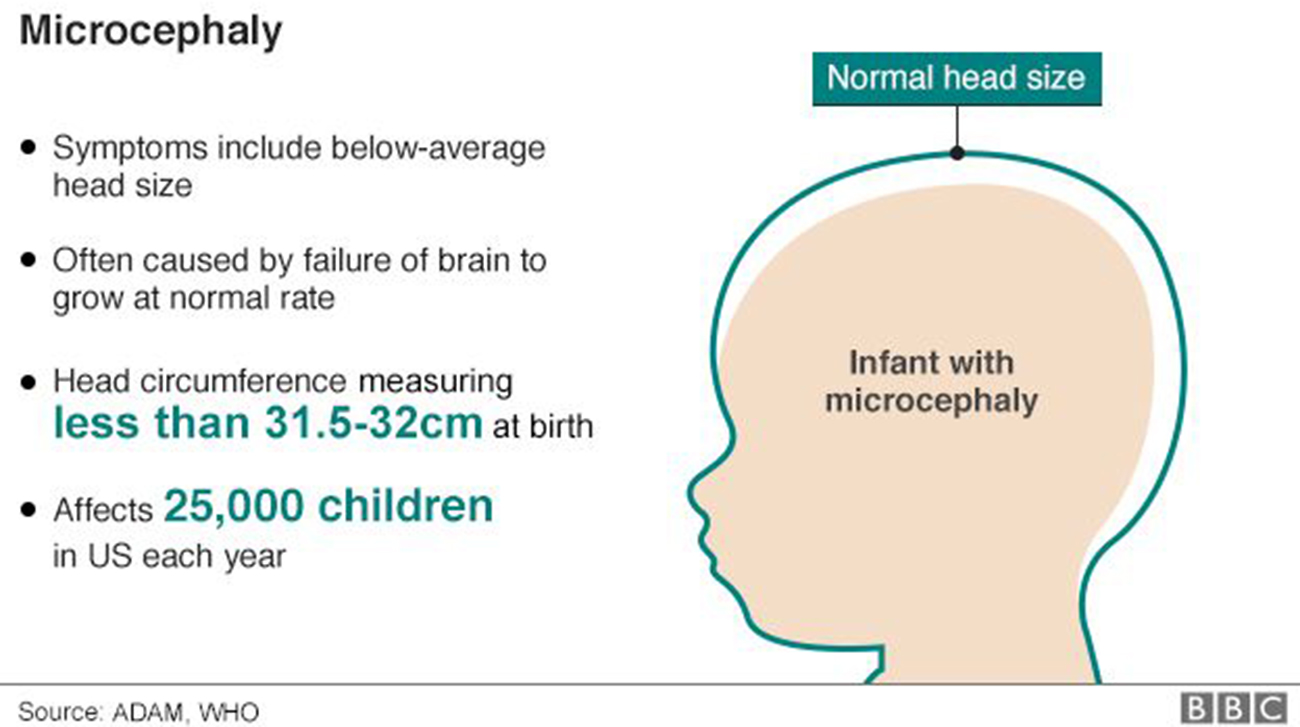 Microcephaly

• Symptoms include below-average head size

• Often caused by failure of brain to grow at normal rate

• Head circumference measuring less than 31.5-32cm at birth

• Affects 25,000 children in US each year

Normal head size

Infant with microcephaly

Source: ADAM, WHO

BBC